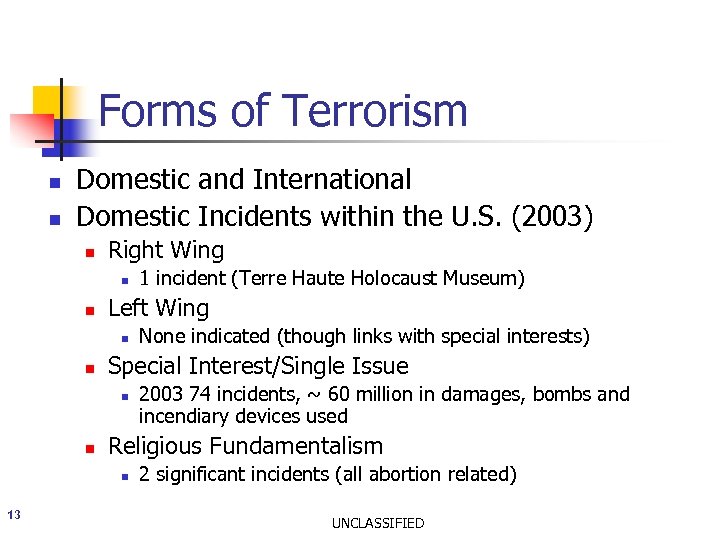 Forms of Terrorism

- Domestic and International
- Domestic Incidents within the U.S. (2003)
  - Right Wing
    - 1 incident (Terre Haute Holocaust Museum)
  - Left Wing
    - None indicated (though links with special interests)
  - Special Interest/Single Issue
    - 2003 74 incidents, ~ 60 million in damages, bombs and incendiary devices used
  - Religious Fundamentalism
    - 2 significant incidents (all abortion related)

13

UNCLASSIFIED